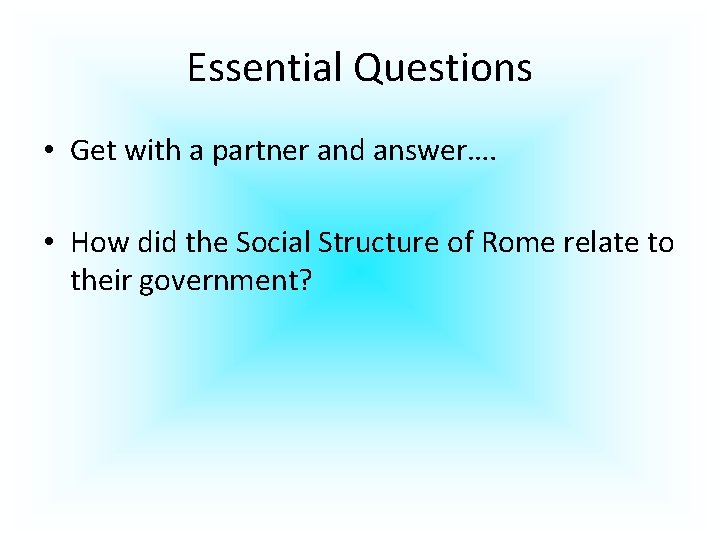 Essential Questions

• Get with a partner and answer….

• How did the Social Structure of Rome relate to their government?